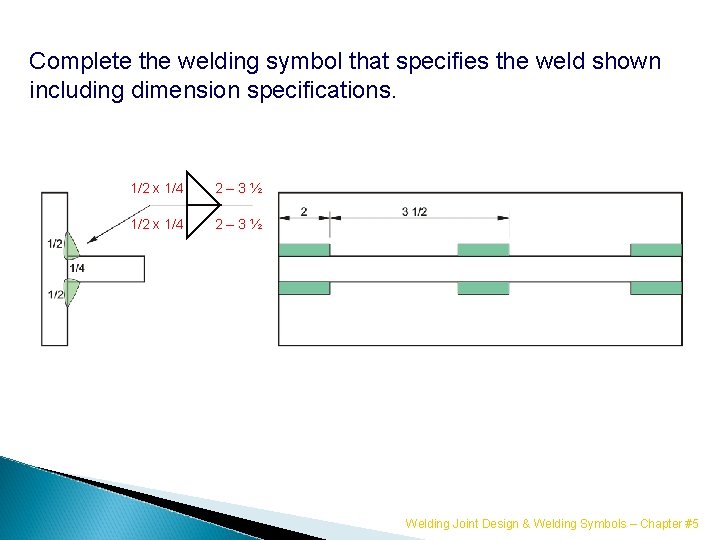 Complete the welding symbol that specifies the weld shown including dimension specifications.

1/2 x 1/4
2 – 3 ½
1/2 x 1/4
2 – 3 ½

1/2
1/4
1/2

2
3 1/2

Welding Joint Design & Welding Symbols – Chapter #5